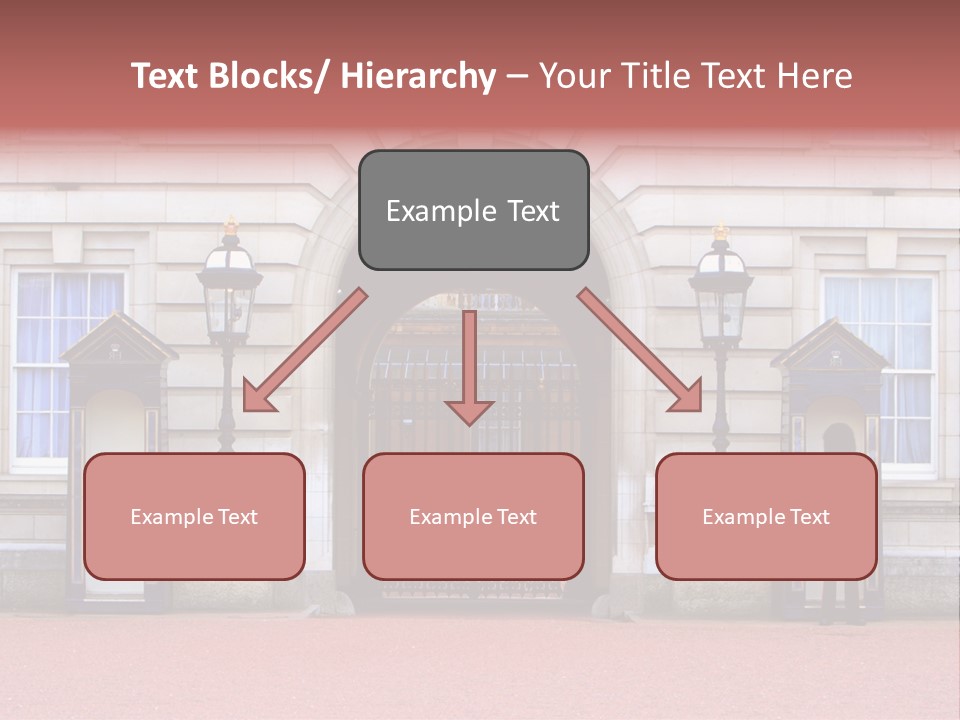 Text Blocks/ Hierarchy – Your Title Text Here

Example Text

Example Text

Example Text

Example Text